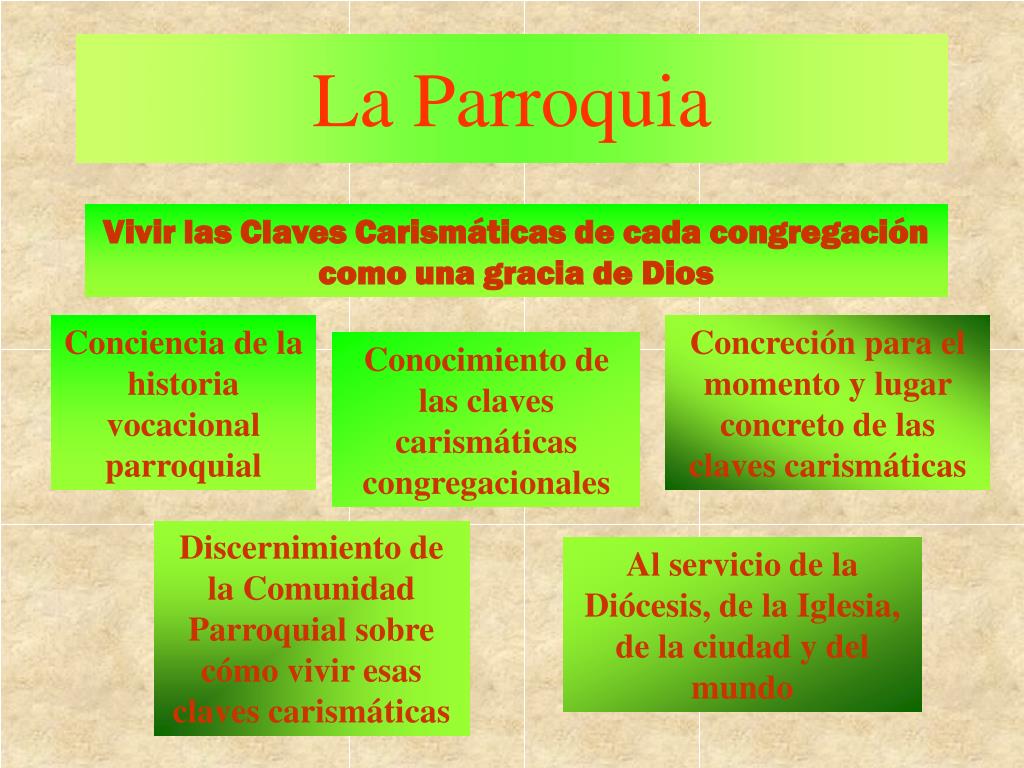 La Parroquia

Vivir las Claves Carismáticas de cada congregación como una gracia de Dios

Conciencia de la historia vocacional parroquial

Conocimiento de las claves carismáticas congregacionales

Concreción para el momento y lugar concreto de las claves carismáticas

Discernimiento de la Comunidad Parroquial sobre cómo vivir esas claves carismáticas

Al servicio de la Diócesis, de la Iglesia, de la ciudad y del mundo